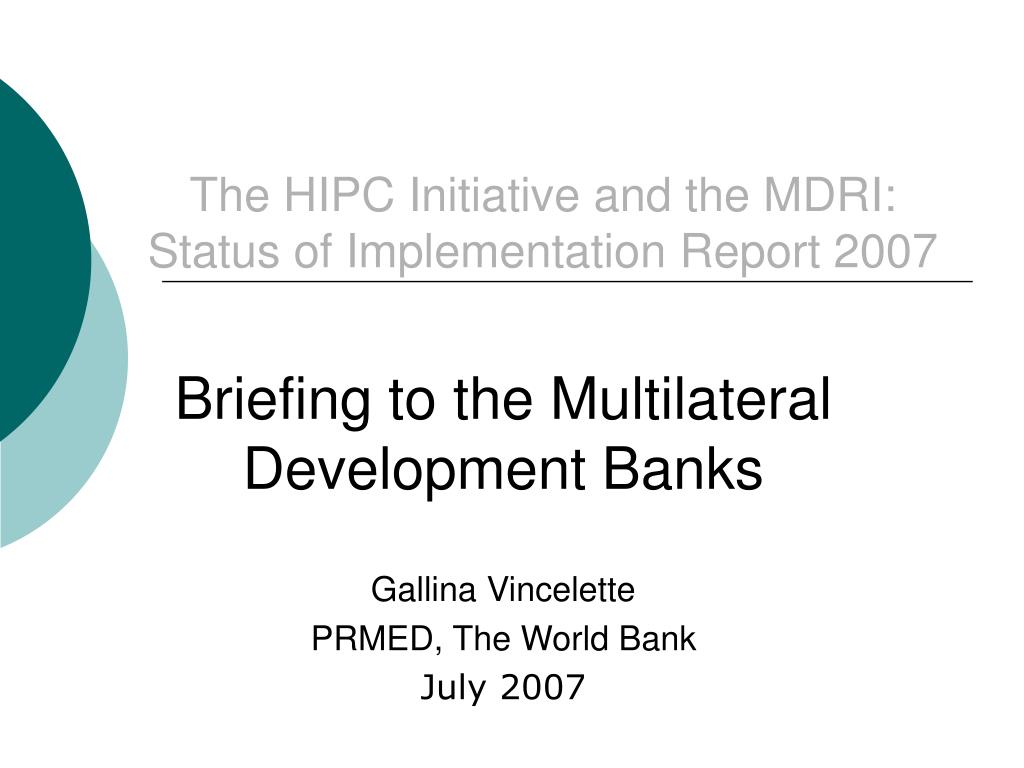 The HIPC Initiative and the MDRI: Status of Implementation Report 2007

Briefing to the Multilateral Development Banks

Gallina Vincelette
PRMED, The World Bank
July 2007